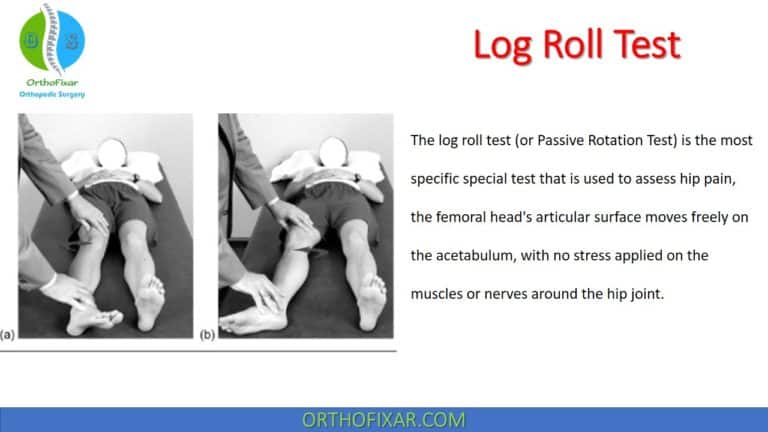 OrthoFixar
Orthopedic Surgery

Log Roll Test

(a)

(b)

The log roll test (or Passive Rotation Test) is the most specific special test that is used to assess hip pain, the femoral head's articular surface moves freely on the acetabulum, with no stress applied on the muscles or nerves around the hip joint.

ORTHOFIXAR.COM